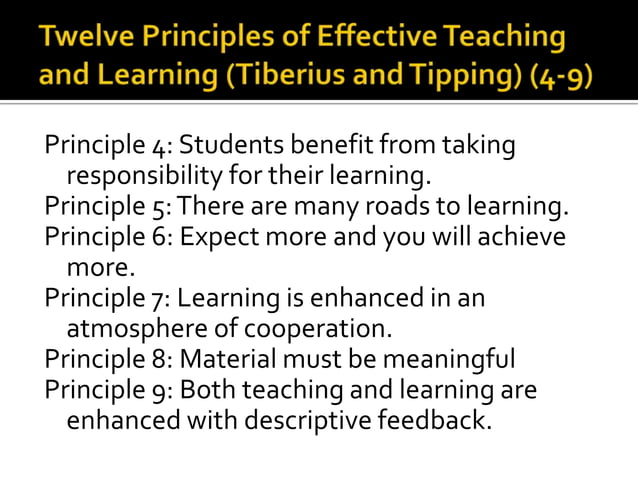 Twelve Principles of Effective Teaching and Learning (Tiberius and Tipping) (4-9)

Principle 4: Students benefit from taking responsibility for their learning.
Principle 5: There are many roads to learning.
Principle 6: Expect more and you will achieve more.
Principle 7: Learning is enhanced in an atmosphere of cooperation.
Principle 8: Material must be meaningful
Principle 9: Both teaching and learning are enhanced with descriptive feedback.